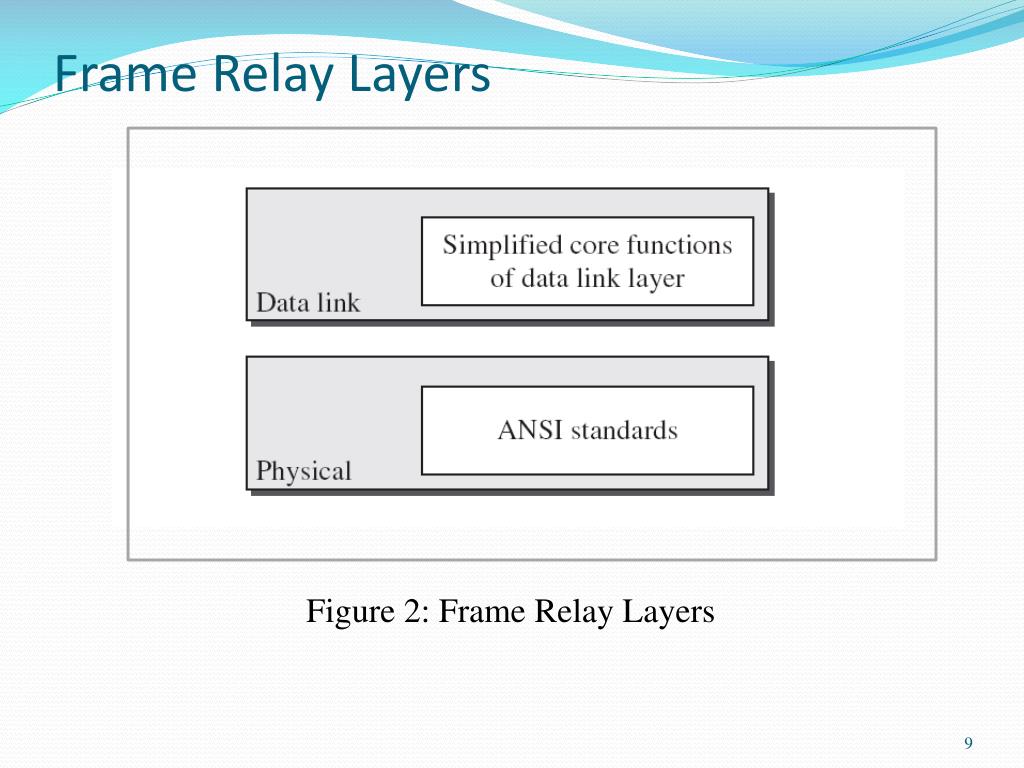 Frame Relay Layers

Simplified core functions of data link layer

Data link

ANSI standards

Physical

Figure 2: Frame Relay Layers

9